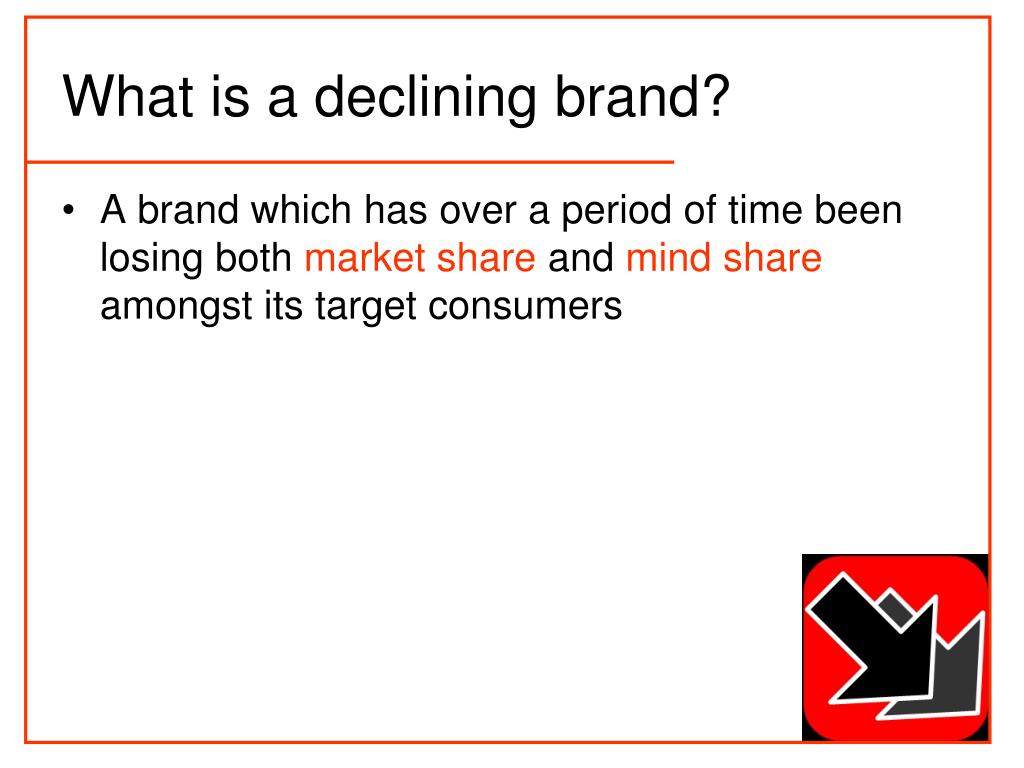 What is a declining brand?

• A brand which has over a period of time been losing both market share and mind share amongst its target consumers